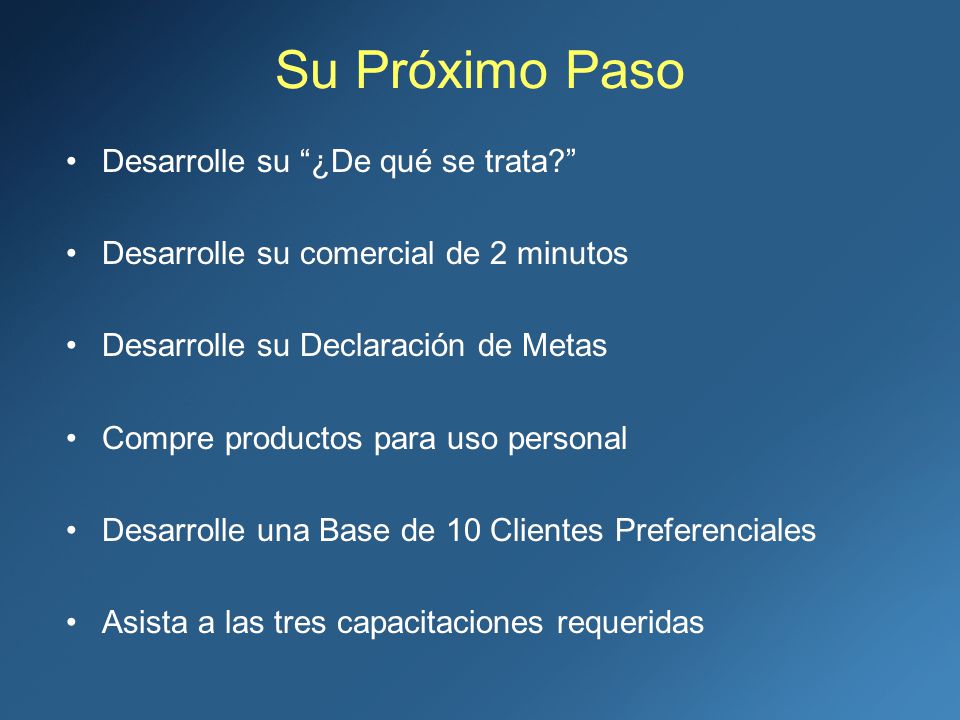 Su Próximo Paso

• Desarrolle su “¿De qué se trata?”

• Desarrolle su comercial de 2 minutos

• Desarrolle su Declaración de Metas

• Compre productos para uso personal

• Desarrolle una Base de 10 Clientes Preferenciales

• Asista a las tres capacitaciones requeridas